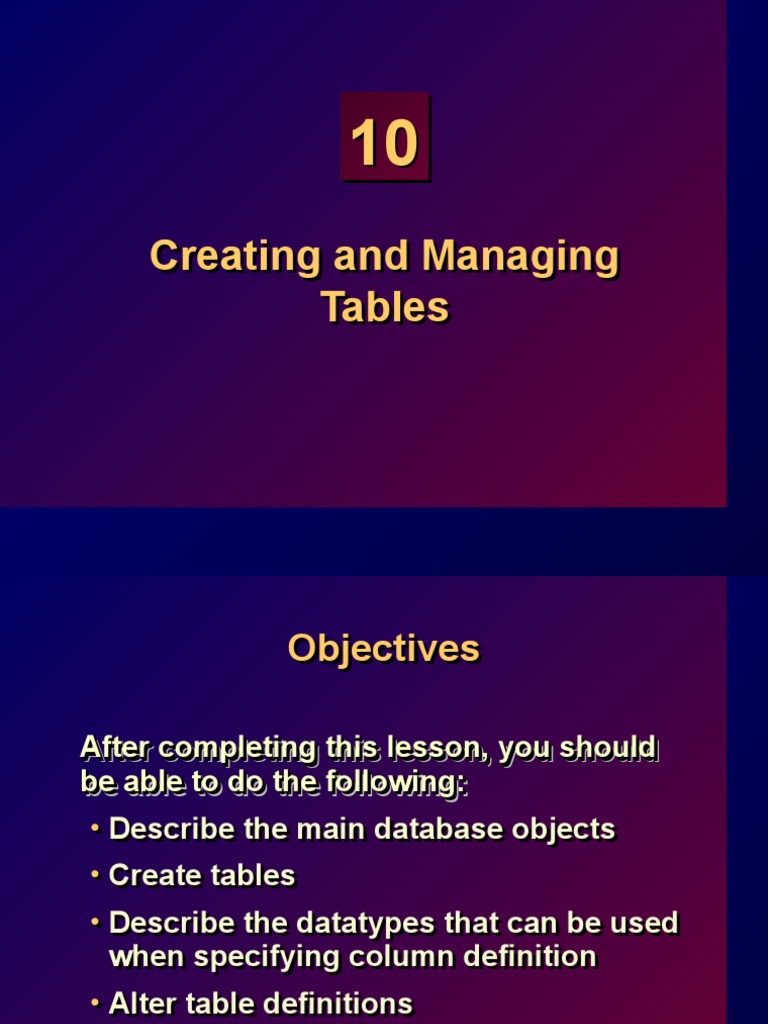 10

Creating and Managing Tables

Objectives

After completing this lesson, you should be able to do the following:

• Describe the main database objects
• Create tables
• Describe the datatypes that can be used when specifying column definition
• Alter table definitions